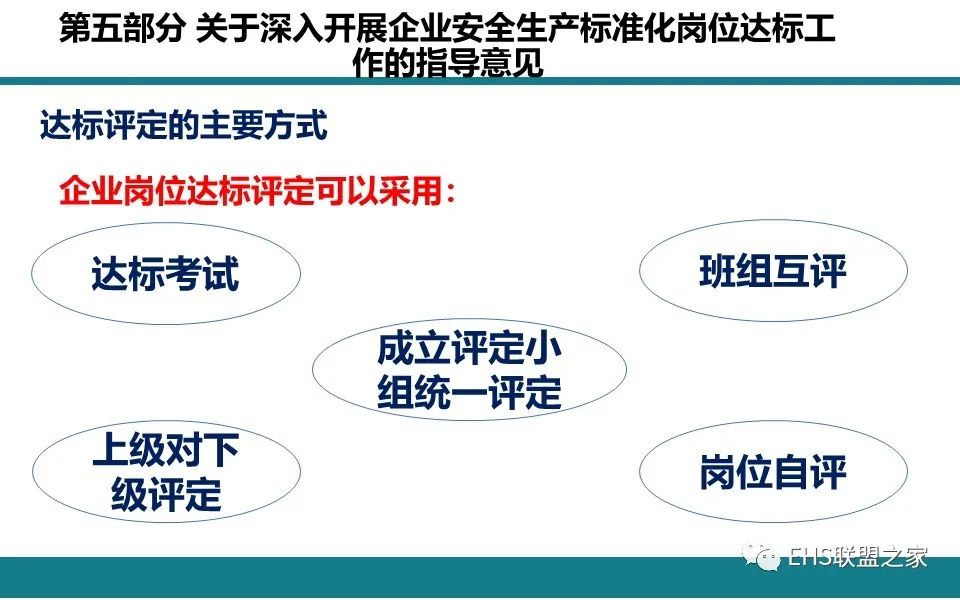 第五部分 关于深入开展企业安全生产标准化岗位达标工作的指导意见

达标评定的主要方式

企业岗位达标评定可以采用：

达标考试

班组互评

成立评定小组统一评定

上级对下级评定

岗位自评

EHS联盟之家